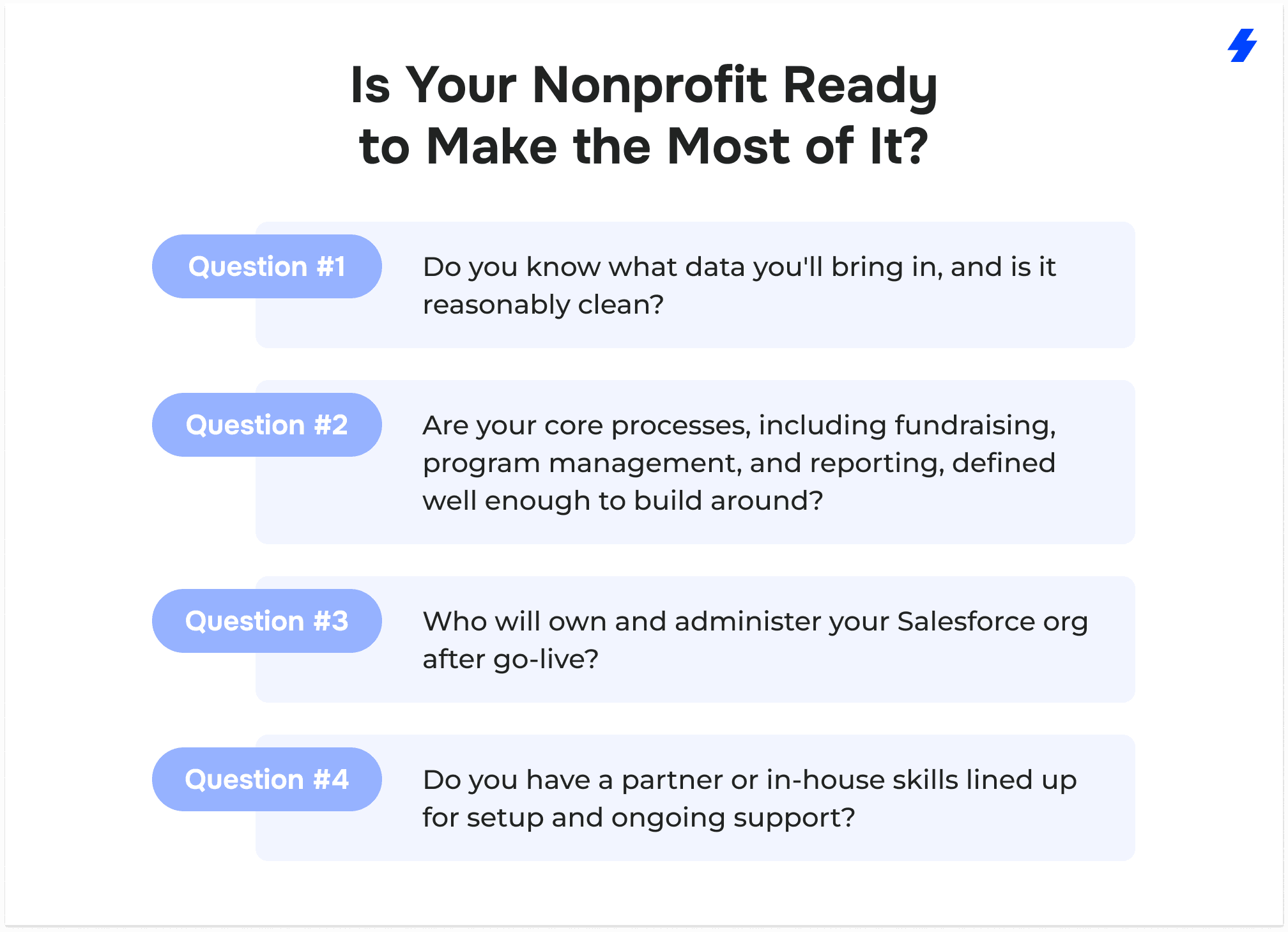 Is Your Nonprofit Ready to Make the Most of It?

Question #1

Do you know what data you'll bring in, and is it reasonably clean?

Question #2

Are your core processes, including fundraising, program management, and reporting, defined well enough to build around?

Question #3

Who will own and administer your Salesforce org after go-live?

Question #4

Do you have a partner or in-house skills lined up for setup and ongoing support?